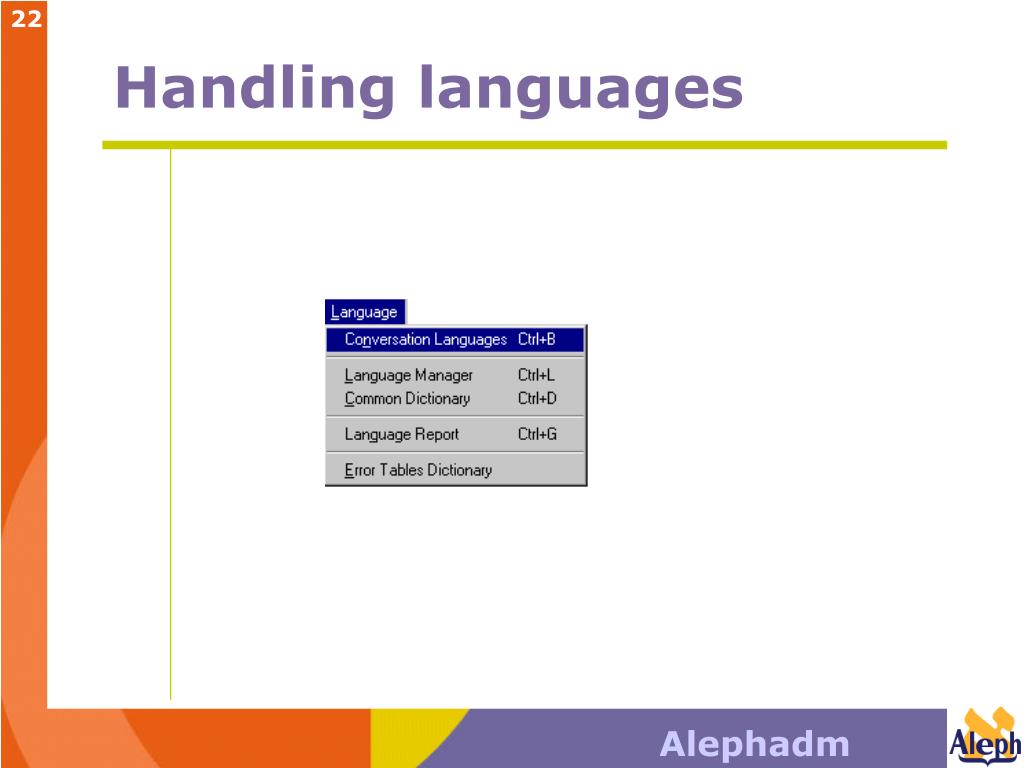 22

Handling languages

Language

Conversation Languages Ctrl+B

Language Manager Ctrl+L
Common Dictionary Ctrl+D

Language Report Ctrl+G

Error Tables Dictionary

Alephadm

Aleph